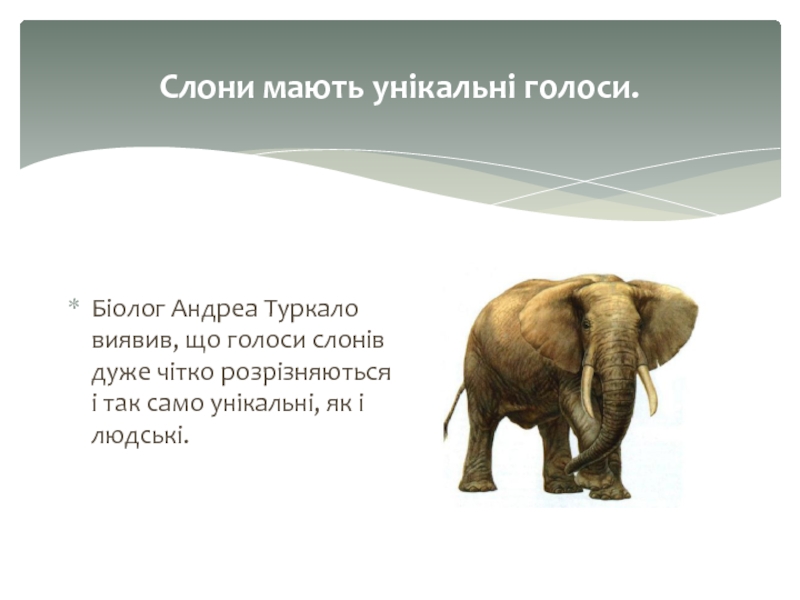 Слони мають унікальні голоси.

* Біолог Андреа Туркало виявив, що голоси слонів дуже чітко розрізняються і так само унікальні, як і людські.